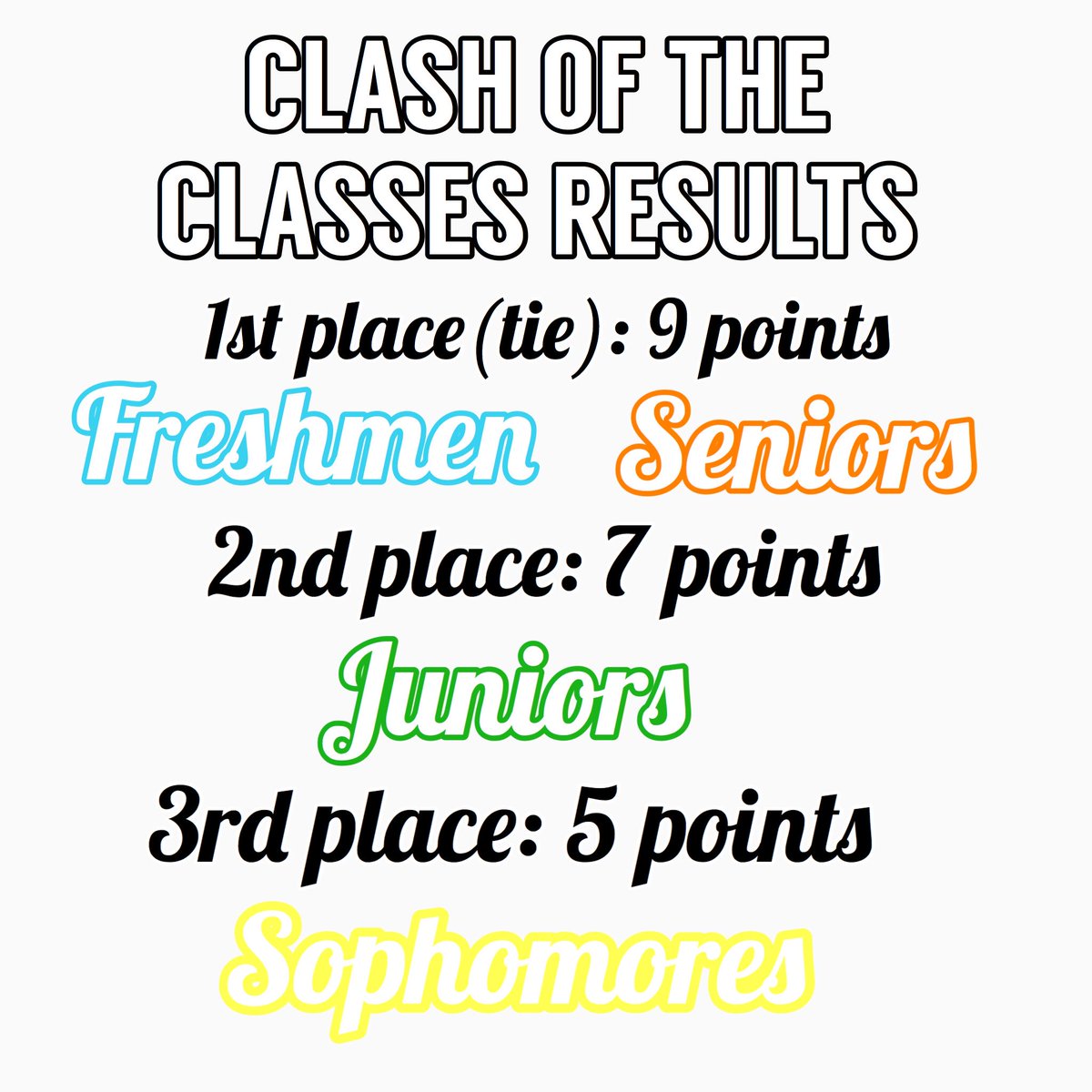 CLASH OF THE CLASSES RESULTS

1st place (tie): 9 points

Freshmen Seniors

2nd place: 7 points

Juniors

3rd place: 5 points

Sophomores